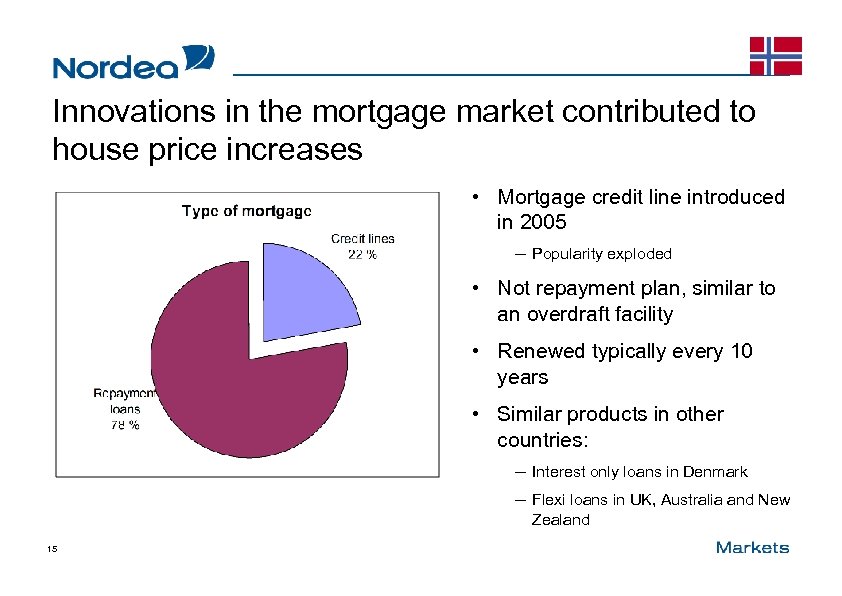 Nordea

Innovations in the mortgage market contributed to house price increases

Type of mortgage

Credit lines 22 %

Repayment loans 78 %

• Mortgage credit line introduced in 2005

– Popularity exploded

• Not repayment plan, similar to an overdraft facility

• Renewed typically every 10 years

• Similar products in other countries:

– Interest only loans in Denmark

– Flexi loans in UK, Australia and New Zealand

15

Markets